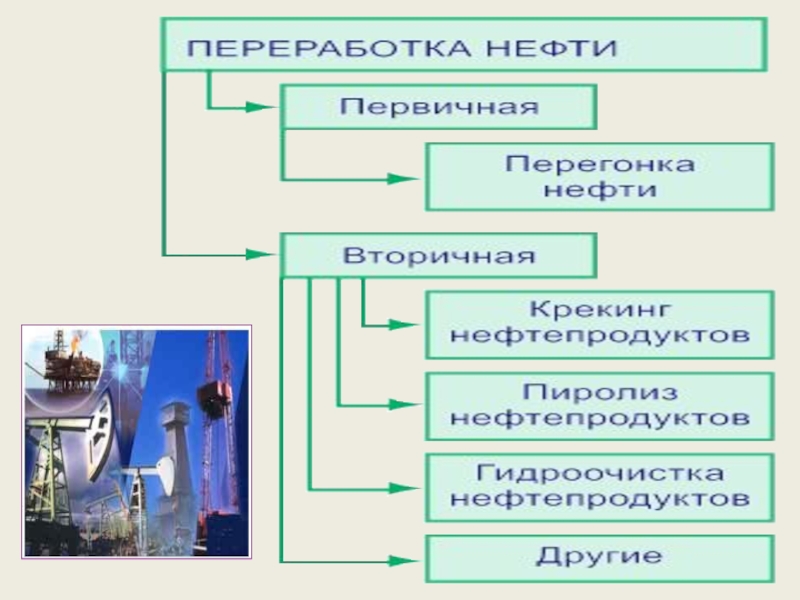 ПЕРЕРАБОТКА НЕФТИ

Первичная

Перегонка нефти

Вторичная

Крекинг нефтепродуктов

Пиролиз нефтепродуктов

Гидроочистка нефтепродуктов

Другие